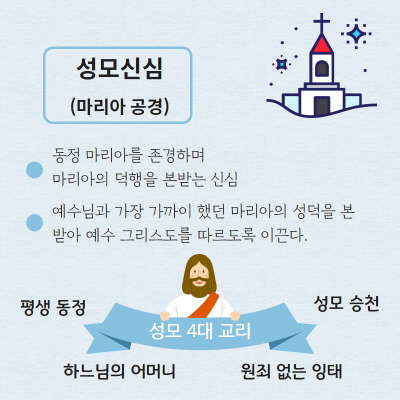 성모신심
(마리아 공경)

동정 마리아를 존경하며 마리아의 덕행을 본받는 신심

예수님과 가장 가까이 했던 마리아의 성덕을 본받아 예수 그리스도를 따르도록 이끈다.

평생 동정

성모 승천

성모 4대 교리

하느님의 어머니

원죄 없는 잉태